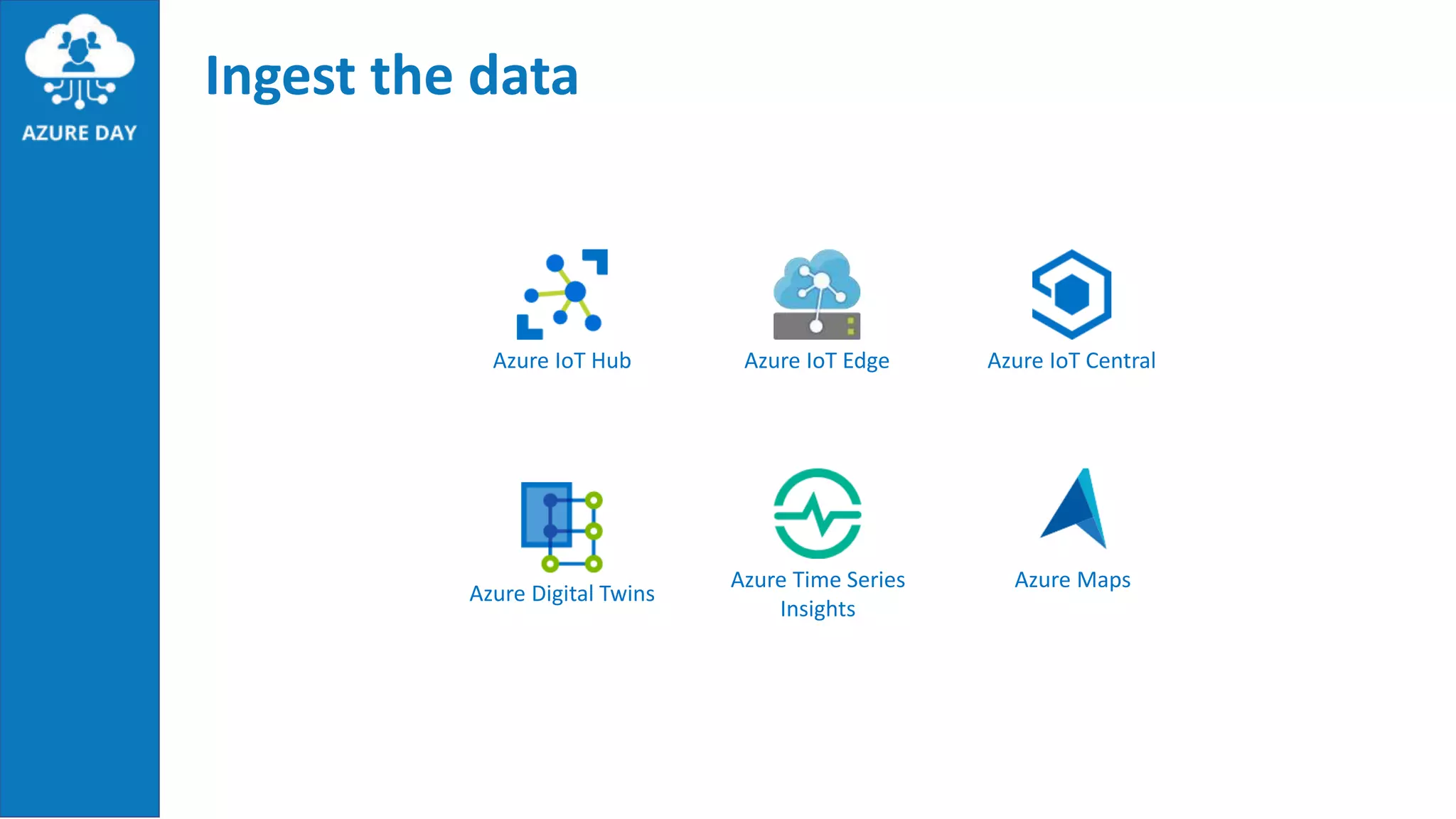 AZURE DAY

Ingest the data

Azure IoT Hub

Azure IoT Edge

Azure IoT Central

Azure Digital Twins

Azure Time Series Insights

Azure Maps